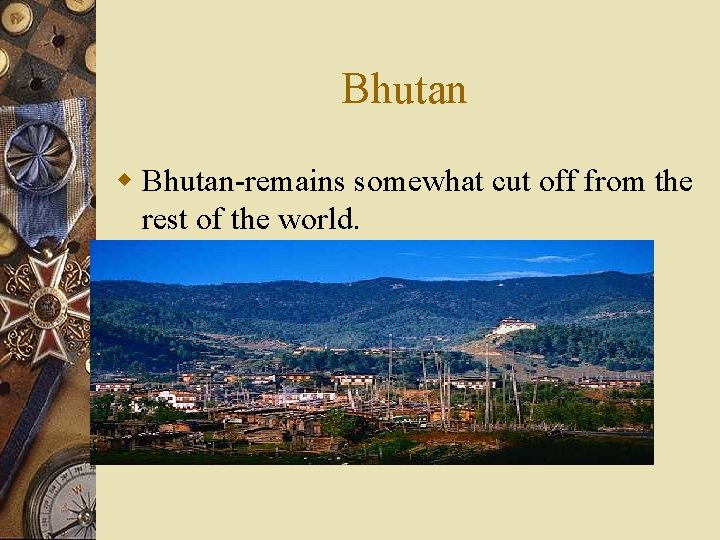 Bhutan

Bhutan-remains somewhat cut off from the rest of the world.